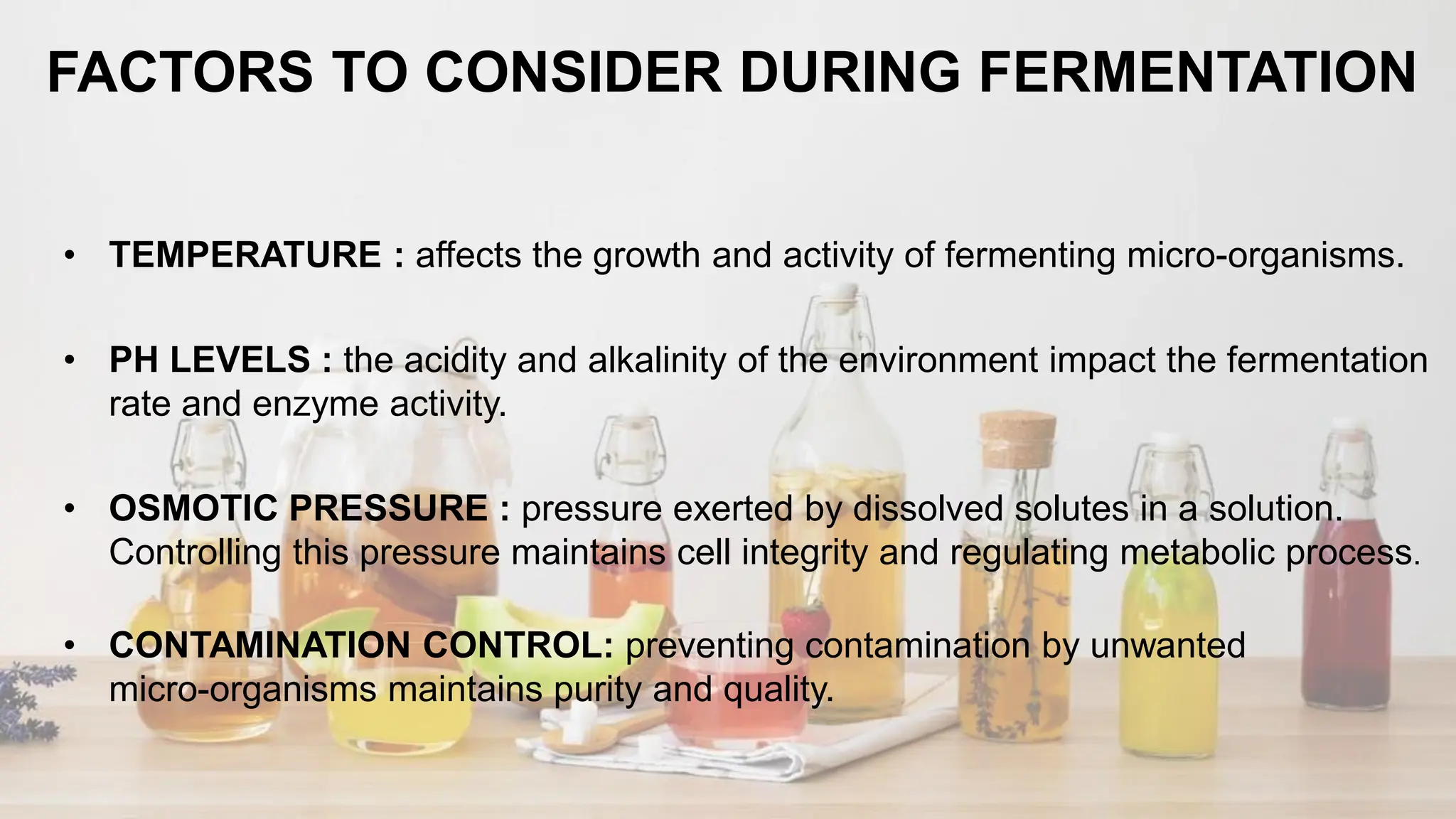 FACTORS TO CONSIDER DURING FERMENTATION

• TEMPERATURE : affects the growth and activity of fermenting micro-organisms.

• PH LEVELS : the acidity and alkalinity of the environment impact the fermentation rate and enzyme activity.

• OSMOTIC PRESSURE : pressure exerted by dissolved solutes in a solution. Controlling this pressure maintains cell integrity and regulating metabolic process.

• CONTAMINATION CONTROL: preventing contamination by unwanted micro-organisms maintains purity and quality.